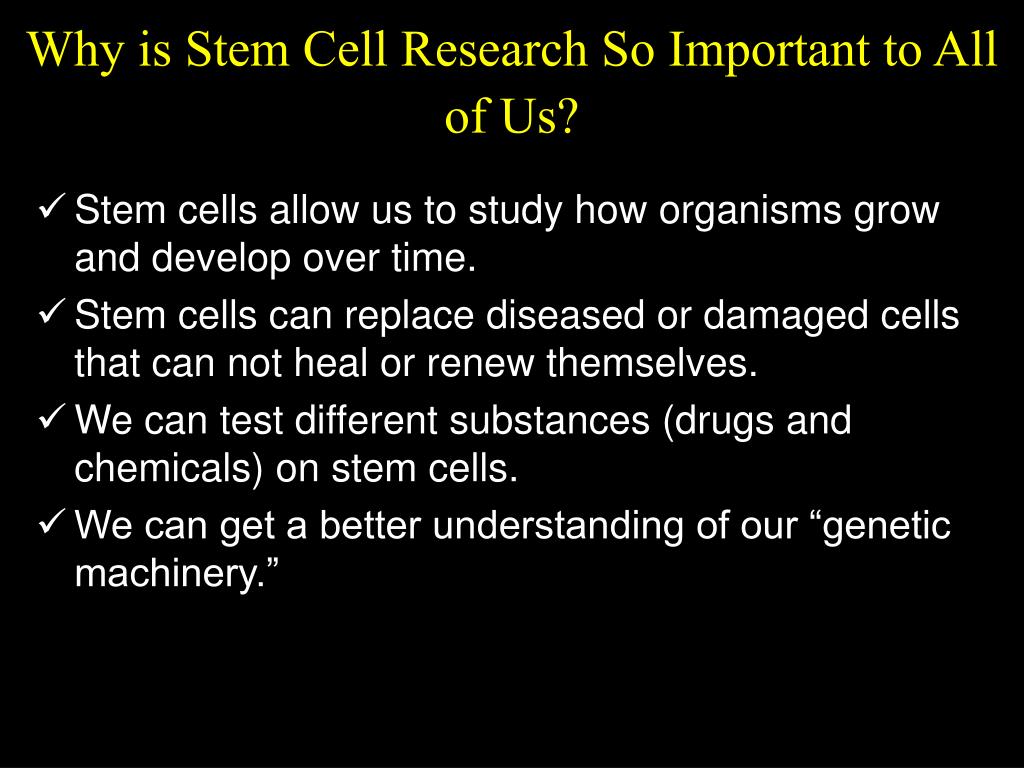 Why is Stem Cell Research So Important to All of Us?

✓ Stem cells allow us to study how organisms grow and develop over time.
✓ Stem cells can replace diseased or damaged cells that can not heal or renew themselves.
✓ We can test different substances (drugs and chemicals) on stem cells.
✓ We can get a better understanding of our “genetic machinery.”